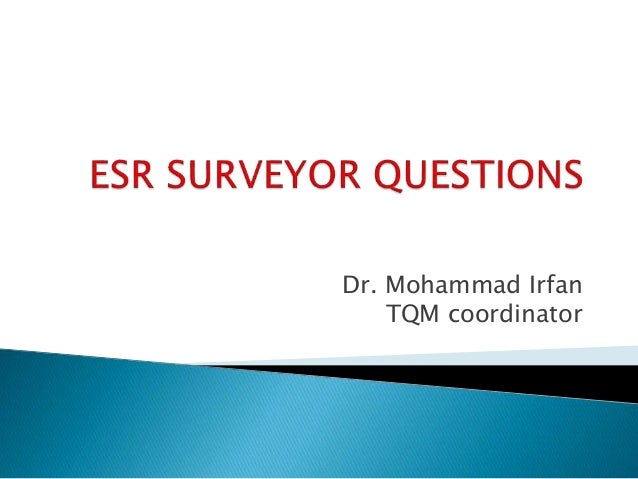 ESR SURVEYOR QUESTIONS

Dr. Mohammad Irfan
TQM coordinator